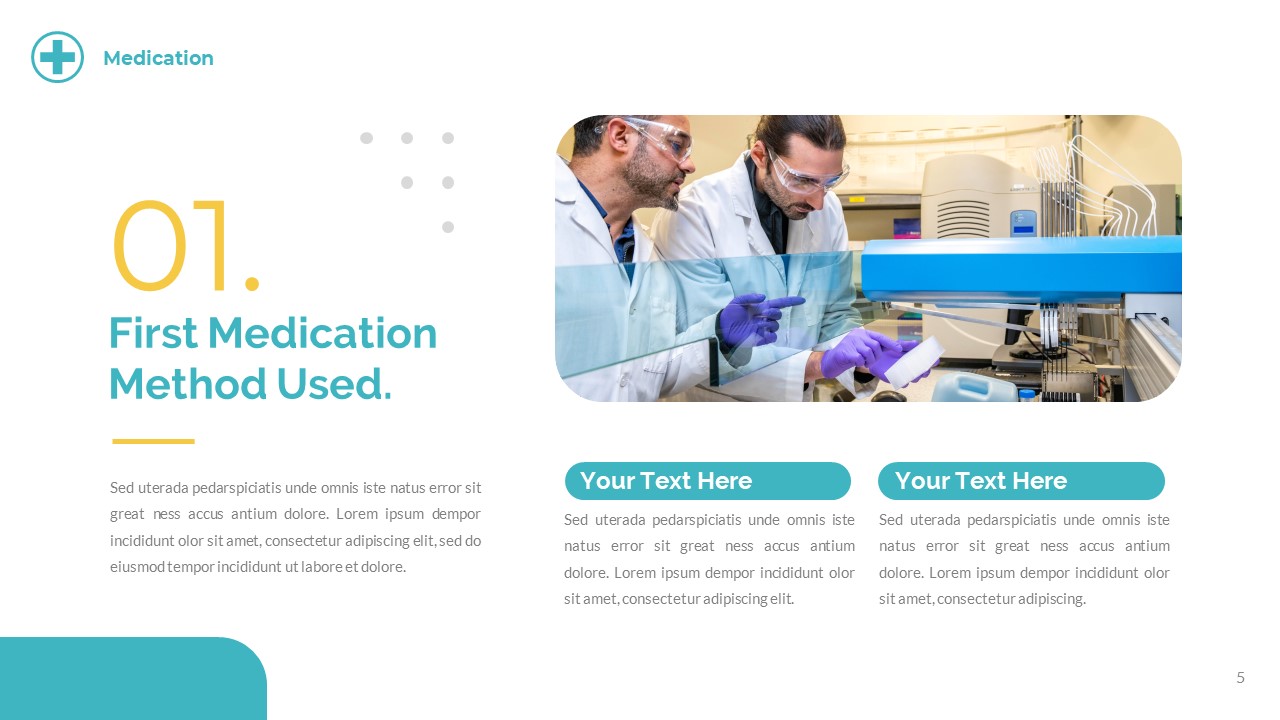 Medication

01.

First Medication Method Used.

Sed uterada pedarspiciatis unde omnis iste natus error sit great ness accus antium dolore. Lorem ipsum dempor incididunt olor sit amet, consectetur adipiscing elit, sed do eiusmod tempor incididunt ut labore et dolore.

Your Text Here

Sed uterada pedarspiciatis unde omnis iste natus error sit great ness accus antium dolore. Lorem ipsum dempor incididunt olor sit amet, consectetur adipiscing elit.

Your Text Here

Sed uterada pedarspiciatis unde omnis iste natus error sit great ness accus antium dolore. Lorem ipsum dempor incididunt olor sit amet, consectetur adipiscing.

5